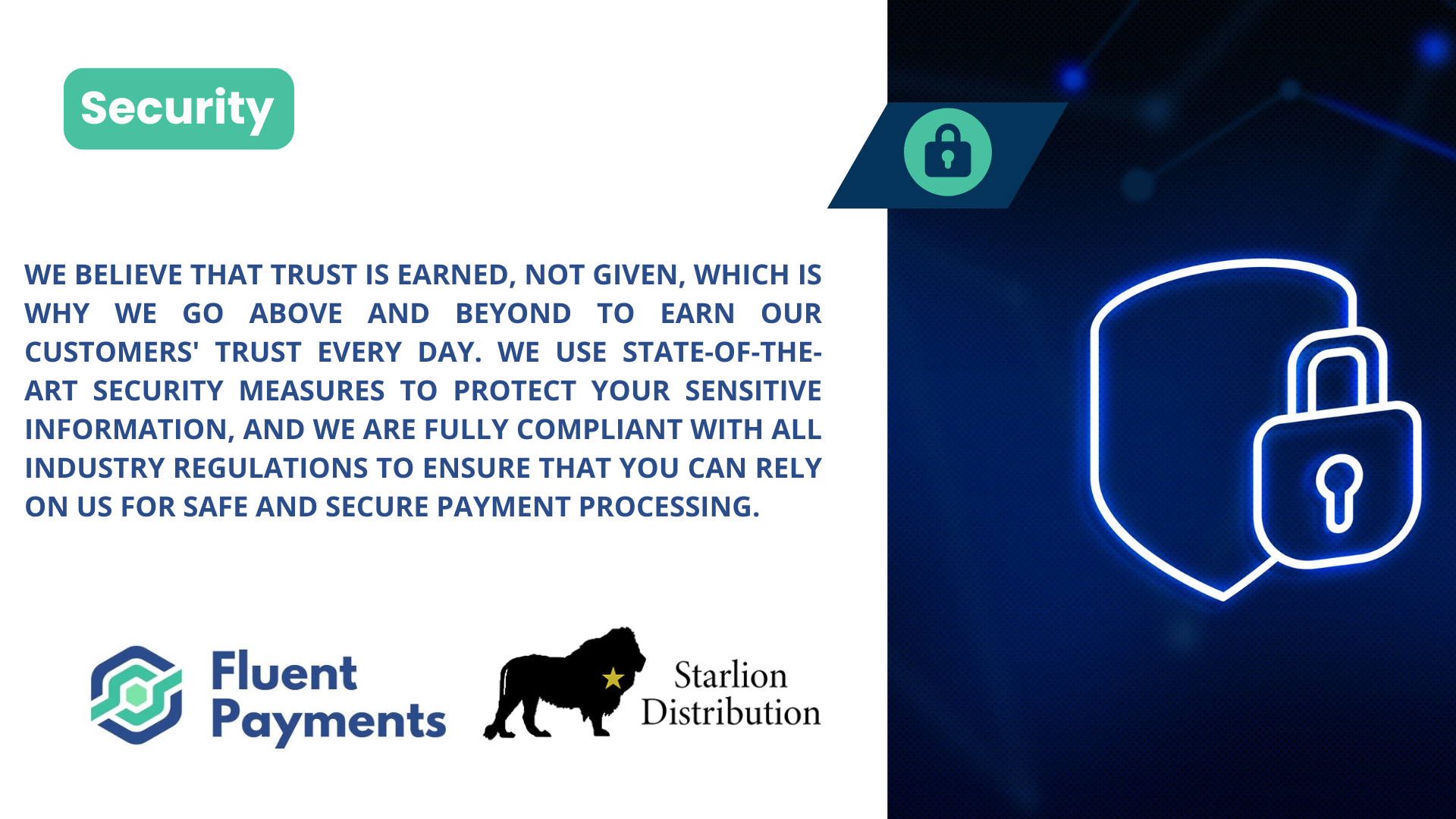 Security

WE BELIEVE THAT TRUST IS EARNED, NOT GIVEN, WHICH IS WHY WE GO ABOVE AND BEYOND TO EARN OUR CUSTOMERS' TRUST EVERY DAY. WE USE STATE-OF-THE-ART SECURITY MEASURES TO PROTECT YOUR SENSITIVE INFORMATION, AND WE ARE FULLY COMPLIANT WITH ALL INDUSTRY REGULATIONS TO ENSURE THAT YOU CAN RELY ON US FOR SAFE AND SECURE PAYMENT PROCESSING.

Fluent Payments

Starlion Distribution